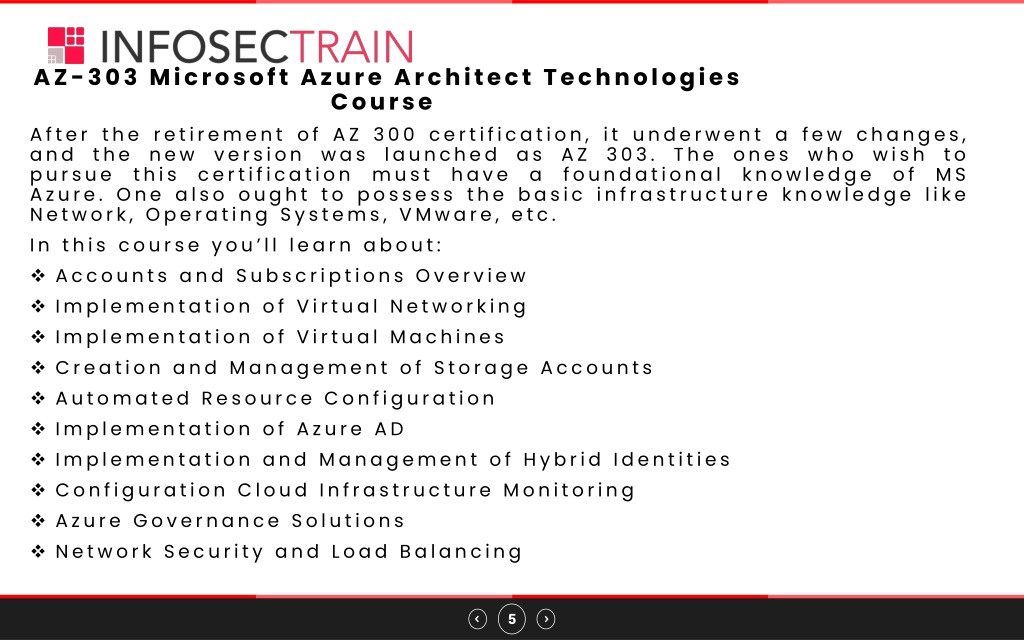 INFOSECTRAIN

AZ-303 Microsoft Azure Architect Technologies Course

After the retirement of AZ 300 certification, it underwent a few changes, and the new version was launched as AZ 303. The ones who wish to pursue this certification must have a foundational knowledge of MS Azure. One also ought to possess the basic infrastructure knowledge like Network, Operating Systems, VMware, etc.

In this course you'll learn about:

❖ Accounts and Subscriptions Overview
❖ Implementation of Virtual Networking
❖ Implementation of Virtual Machines
❖ Creation and Management of Storage Accounts
❖ Automated Resource Configuration
❖ Implementation of Azure AD
❖ Implementation and Management of Hybrid Identities
❖ Configuration Cloud Infrastructure Monitoring
❖ Azure Governance Solutions
❖ Network Security and Load Balancing

5